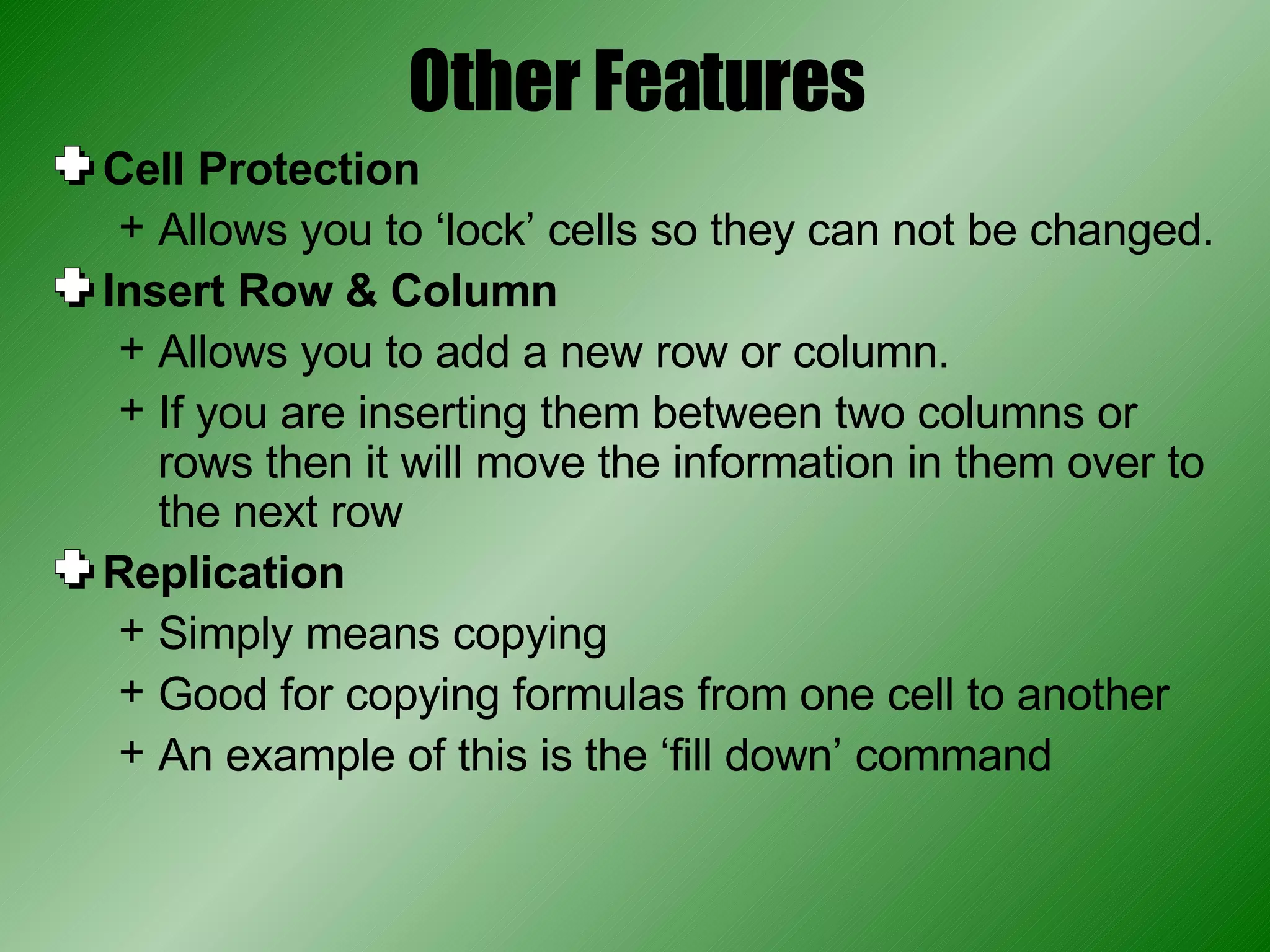 Other Features

Cell Protection

+ Allows you to ‘lock’ cells so they can not be changed.

Insert Row & Column

+ Allows you to add a new row or column.

+ If you are inserting them between two columns or rows then it will move the information in them over to the next row

Replication

+ Simply means copying

+ Good for copying formulas from one cell to another

+ An example of this is the ‘fill down’ command